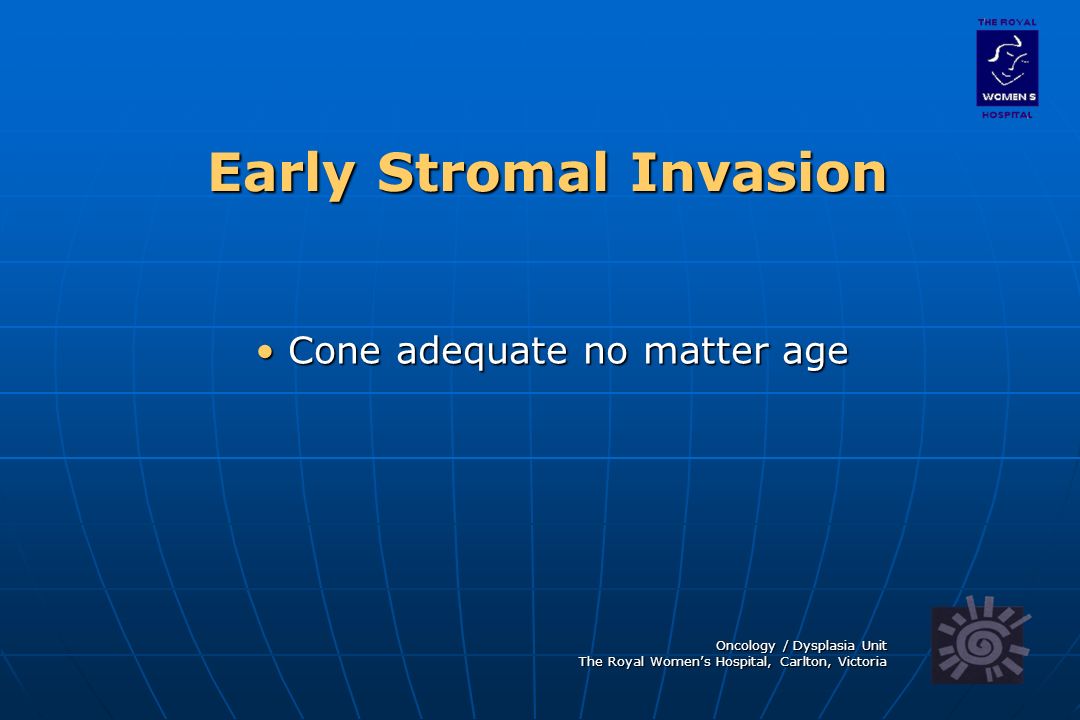 THE ROYAL
WOMEN'S
HOSPITAL

Early Stromal Invasion

• Cone adequate no matter age

Oncology / Dysplasia Unit
The Royal Women's Hospital, Carlton, Victoria